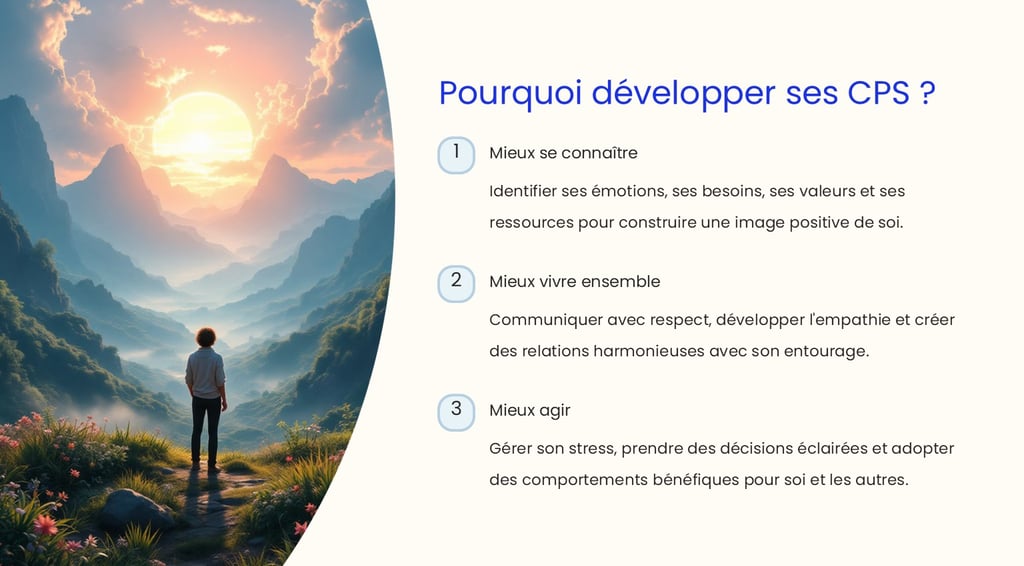 Pourquoi développer ses CPS ?

1

Mieux se connaître

Identifier ses émotions, ses besoins, ses valeurs et ses ressources pour construire une image positive de soi.

2

Mieux vivre ensemble

Communiquer avec respect, développer l'empathie et créer des relations harmonieuses avec son entourage.

3

Mieux agir

Gérer son stress, prendre des décisions éclairées et adopter des comportements bénéfiques pour soi et les autres.